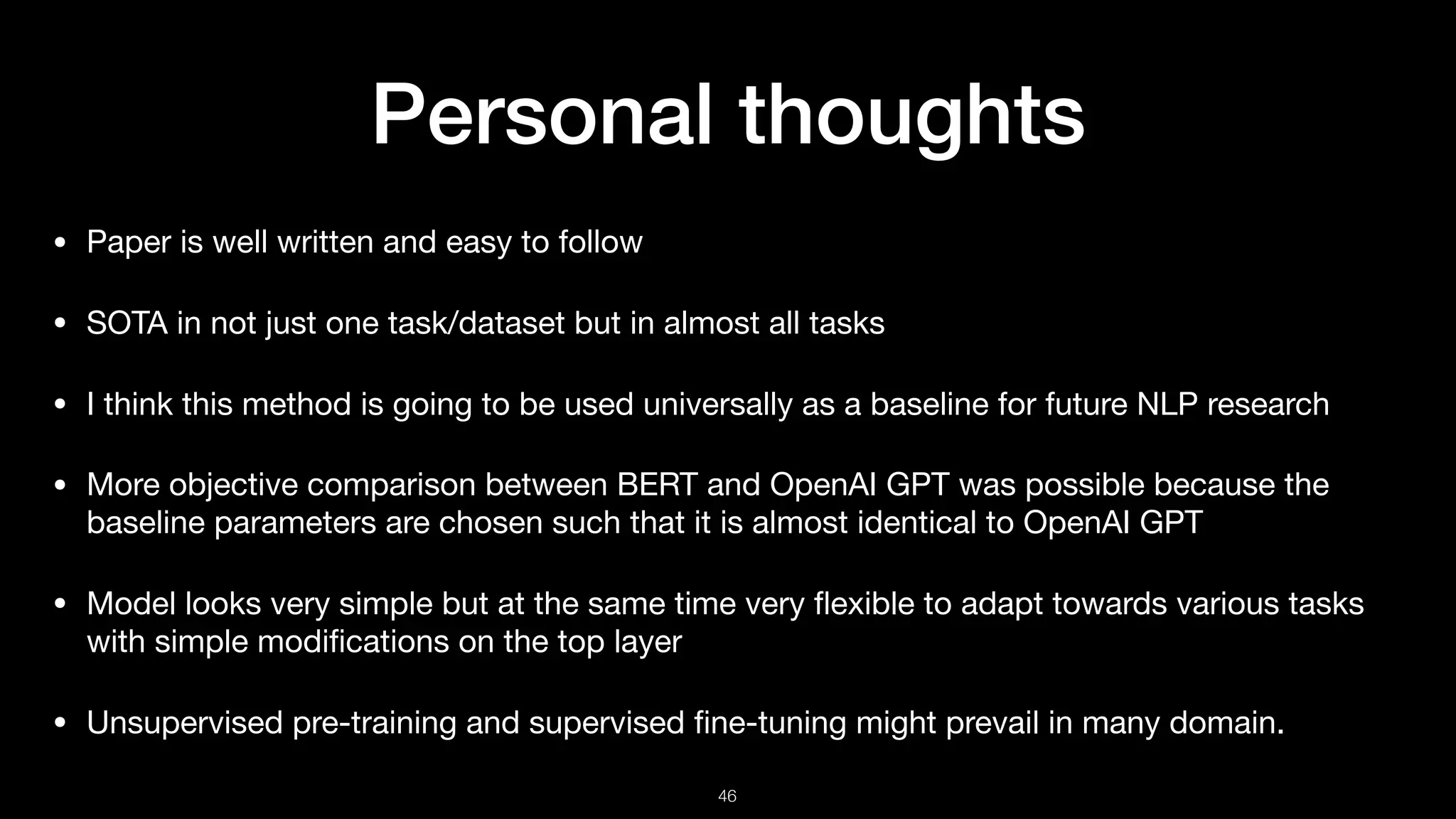 Personal thoughts

• Paper is well written and easy to follow

• SOTA in not just one task/dataset but in almost all tasks

• I think this method is going to be used universally as a baseline for future NLP research

• More objective comparison between BERT and OpenAI GPT was possible because the baseline parameters are chosen such that it is almost identical to OpenAI GPT

• Model looks very simple but at the same time very flexible to adapt towards various tasks with simple modifications on the top layer

• Unsupervised pre-training and supervised fine-tuning might prevail in many domain.

46